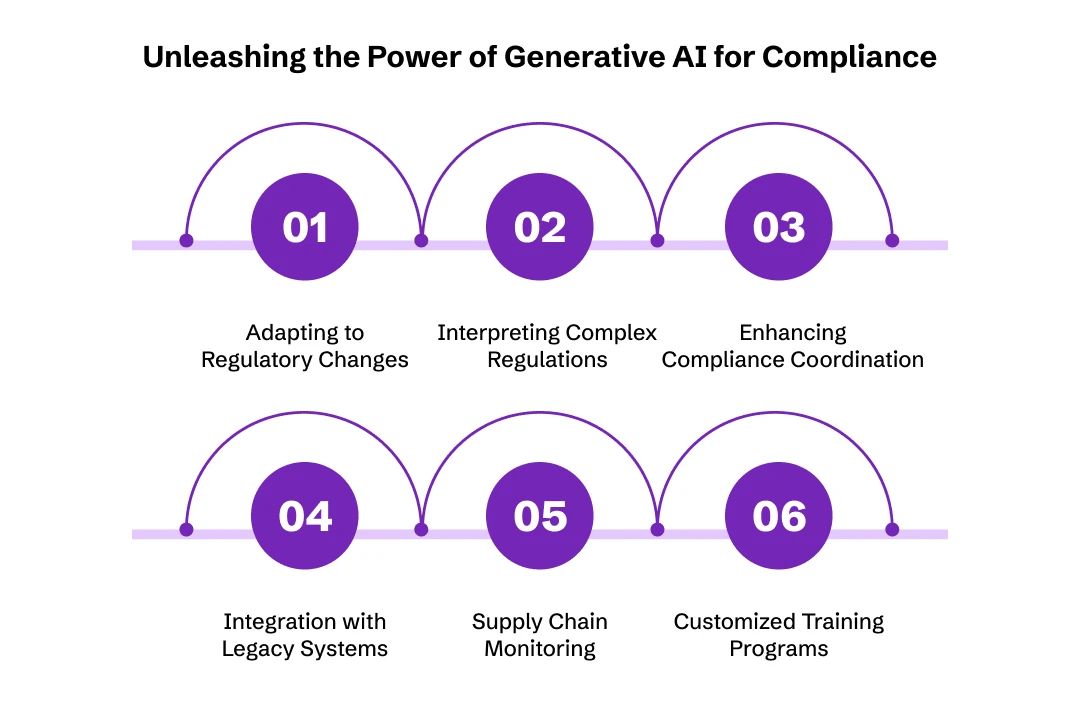 Unleashing the Power of Generative AI for Compliance

01

Adapting to Regulatory Changes

02

Interpreting Complex Regulations

03

Enhancing Compliance Coordination

04

Integration with Legacy Systems

05

Supply Chain Monitoring

06

Customized Training Programs